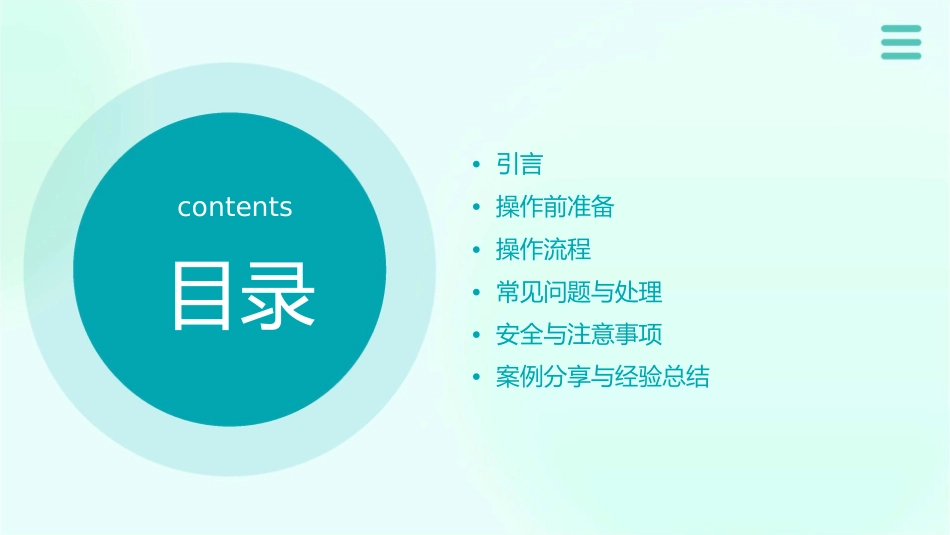 contents

目录

• 引言
• 操作前准备
• 操作流程
• 常见问题与处理
• 安全与注意事项
• 案例分享与经验总结